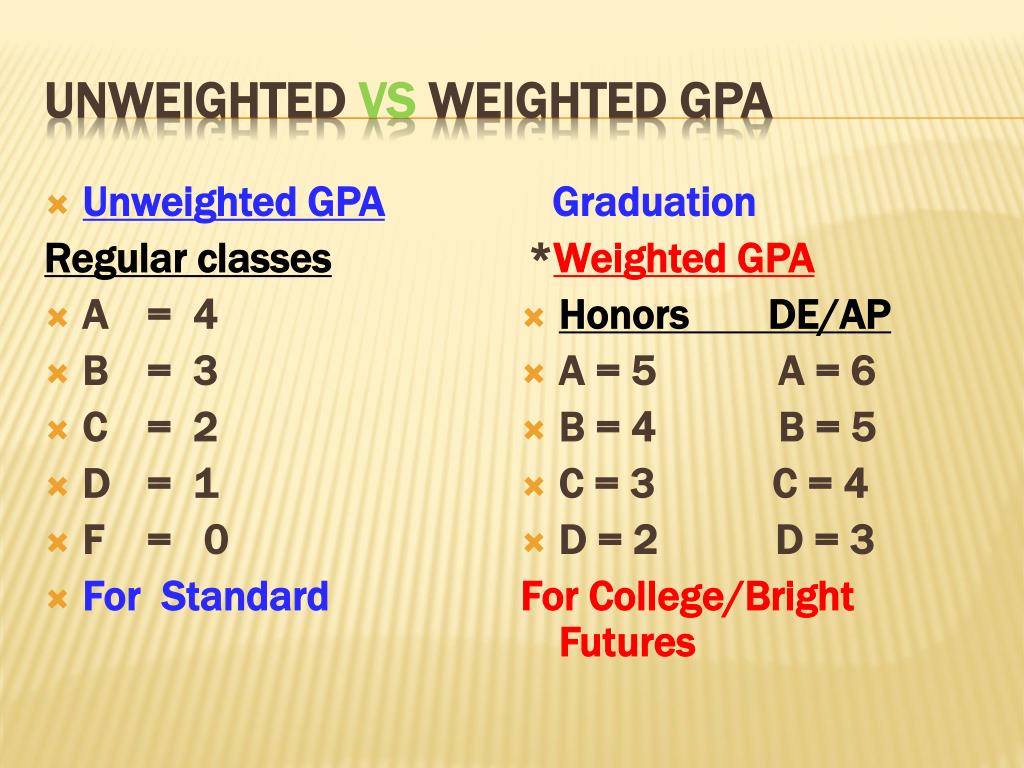 UNWEIGHTED VS WEIGHTED GPA

Unweighted GPA
Regular classes
A = 4
B = 3
C = 2
D = 1
F = 0
For Standard

Graduation
*Weighted GPA
Honors DE/AP
A = 5 A = 6
B = 4 B = 5
C = 3 C = 4
D = 2 D = 3
For College/Bright Futures